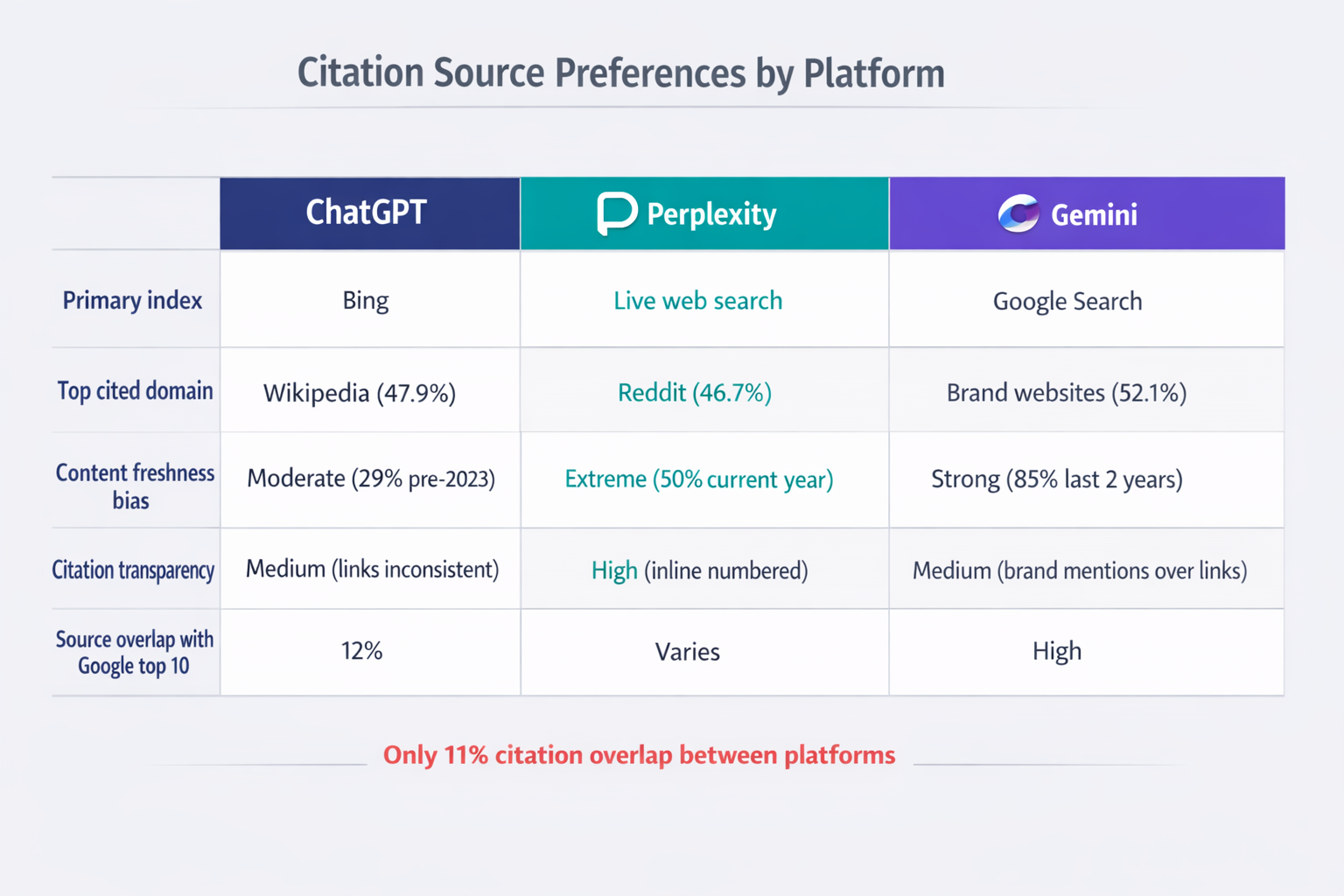 Citation Source Preferences by Platform

| | ChatGPT | Perplexity | Gemini |
|---|---|---|---|
| Primary index | Bing | Live web search | Google Search |
| Top cited domain | Wikipedia (47.9%) | Reddit (46.7%) | Brand websites (52.1%) |
| Content freshness bias | Moderate (29% pre-2023) | Extreme (50% current year) | Strong (85% last 2 years) |
| Citation transparency | Medium (links inconsistent) | High (inline numbered) | Medium (brand mentions over links) |
| Source overlap with Google top 10 | 12% | Varies | High |

Only 11% citation overlap between platforms